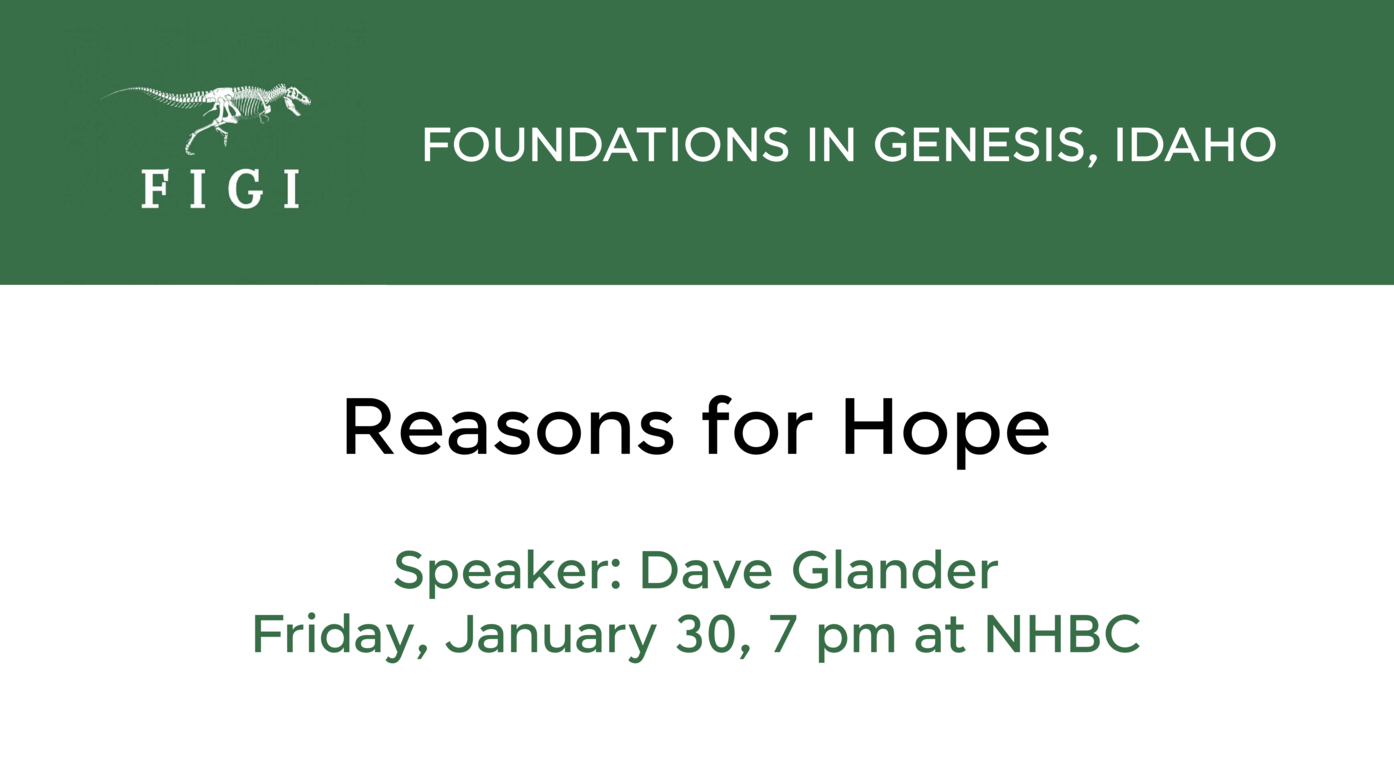 FIGI

FOUNDATIONS IN GENESIS, IDAHO

Reasons for Hope

Speaker: Dave Glander
Friday, January 30, 7 pm at NHBC